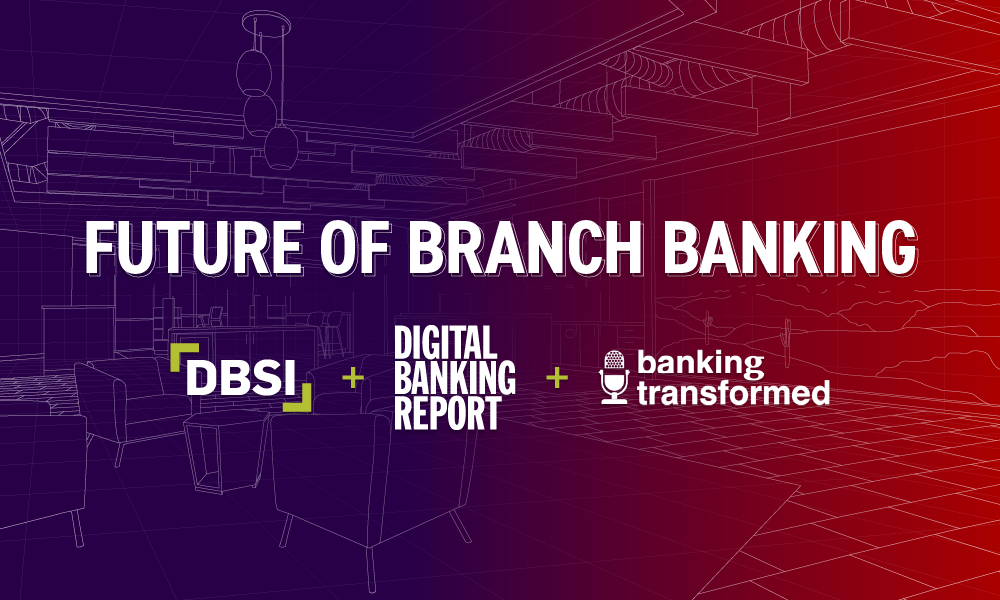 FUTURE OF BRANCH BANKING

DBSI + DIGITAL BANKING REPORT + banking transformed